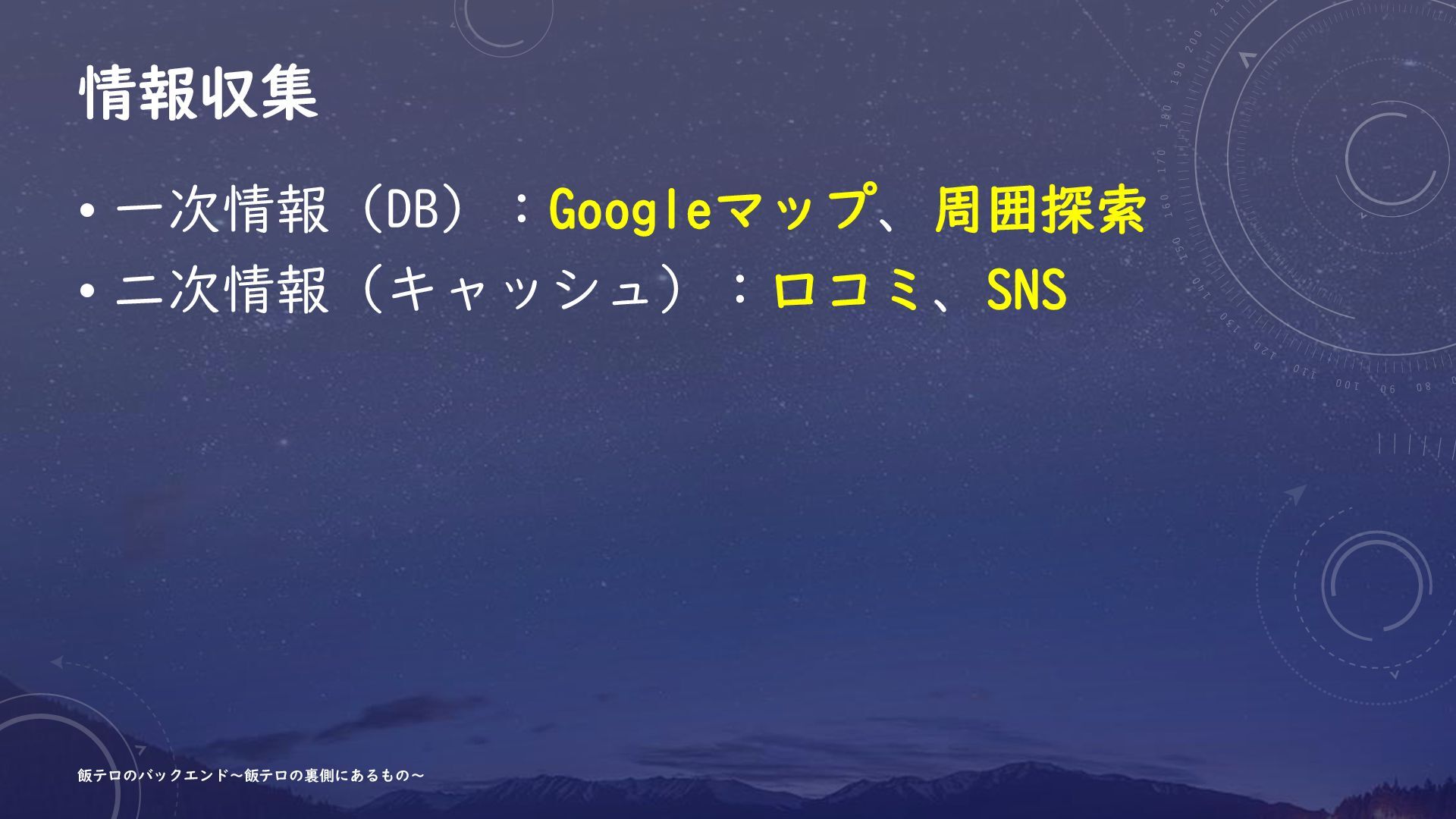 情報収集

• 一次情報（DB）：Googleマップ、周囲探索
• 二次情報（キャッシュ）：口コミ、SNS

飯テロのバックエンド～飯テロの裏側にあるもの～